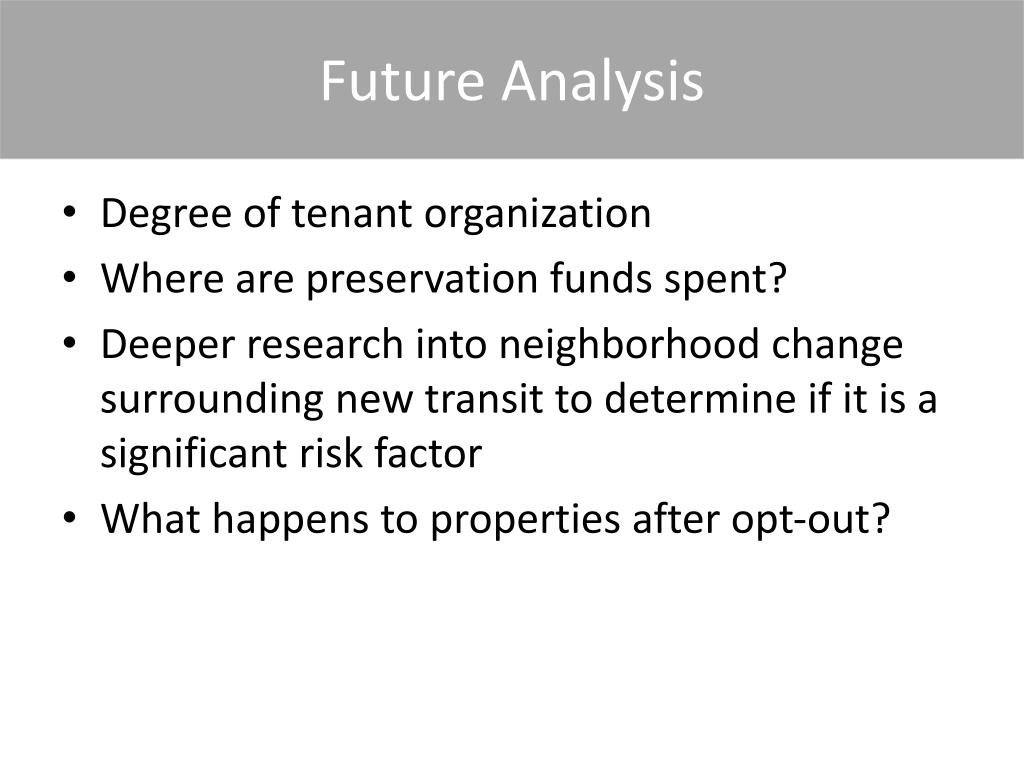 Future Analysis

• Degree of tenant organization
• Where are preservation funds spent?
• Deeper research into neighborhood change surrounding new transit to determine if it is a significant risk factor
• What happens to properties after opt-out?